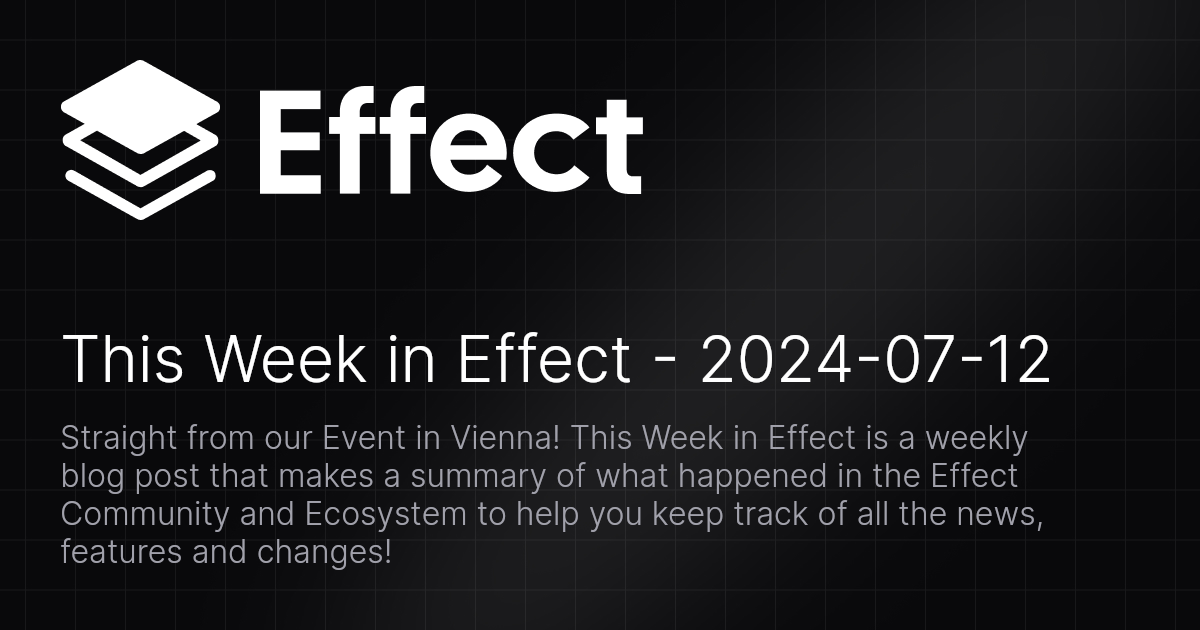 Effect

This Week in Effect - 2024-07-12

Straight from our Event in Vienna! This Week in Effect is a weekly blog post that makes a summary of what happened in the Effect Community and Ecosystem to help you keep track of all the news, features and changes!